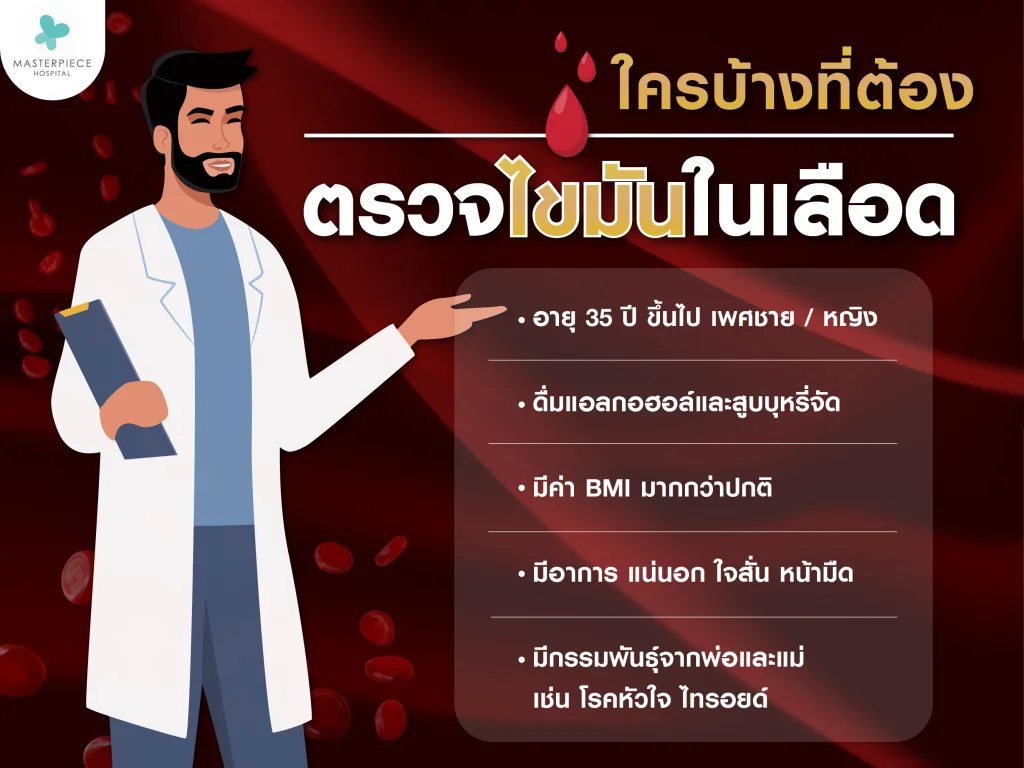 MASTERPIECE HOSPITAL

ใครบ้างที่ต้อง

ตรวจไขมันในเลือด

• อายุ 35 ปี ขึ้นไป เพศชาย / หญิง

• ดื่มแอลกอฮอล์และสูบบุหรี่จัด

• มีค่า BMI มากกว่าปกติ

• มีอาการ แน่นอก ใจสั่น หน้ามืด

• มีกรรมพันธุ์จากพ่อและแม่ เช่น โรคหัวใจ ไทรอยด์